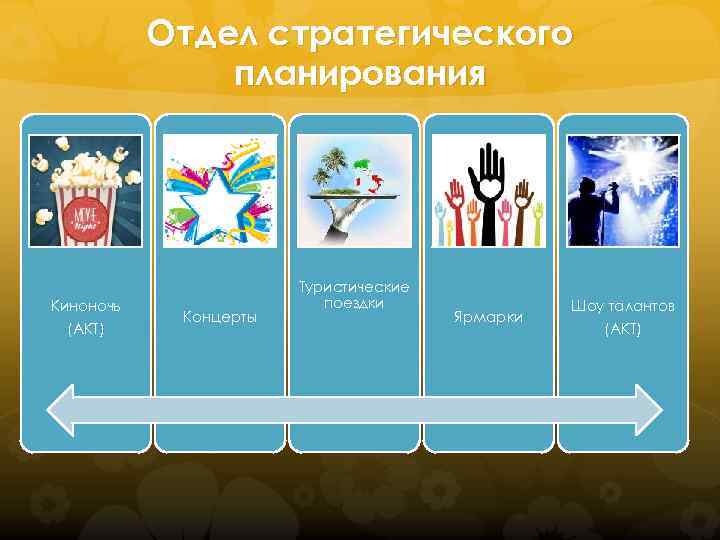 Отдел стратегического планирования

MOVIE Night

Киноночь (АКТ)

Концерты

Туристические поездки

Ярмарки

Шоу талантов (АКТ)